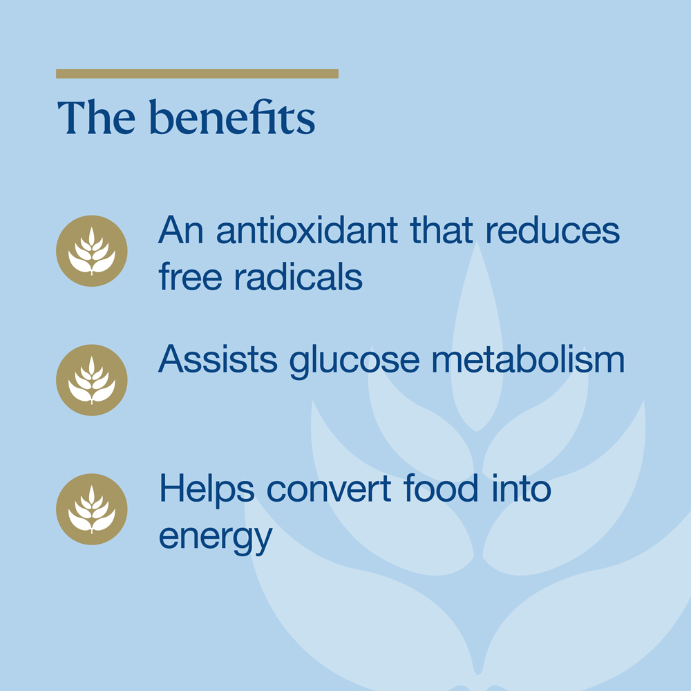 The benefits

An antioxidant that reduces free radicals

Assists glucose metabolism

Helps convert food into energy